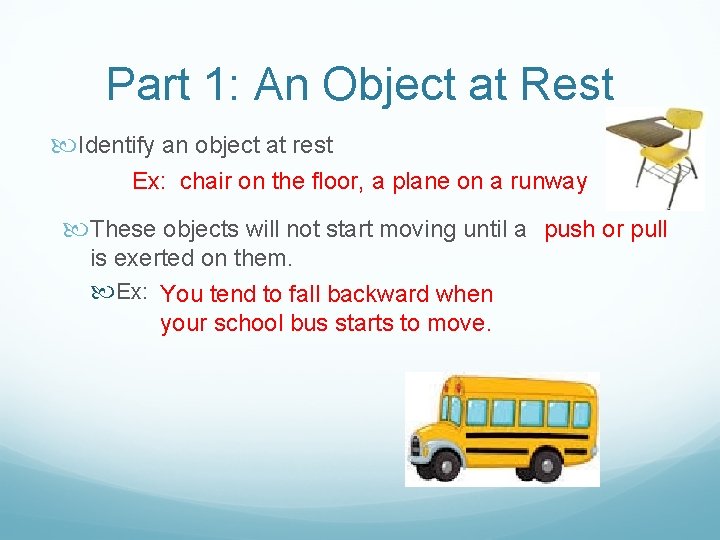 Part 1: An Object at Rest

Identify an object at rest

Ex: chair on the floor, a plane on a runway

These objects will not start moving until a push or pull is exerted on them.

Ex: You tend to fall backward when your school bus starts to move.